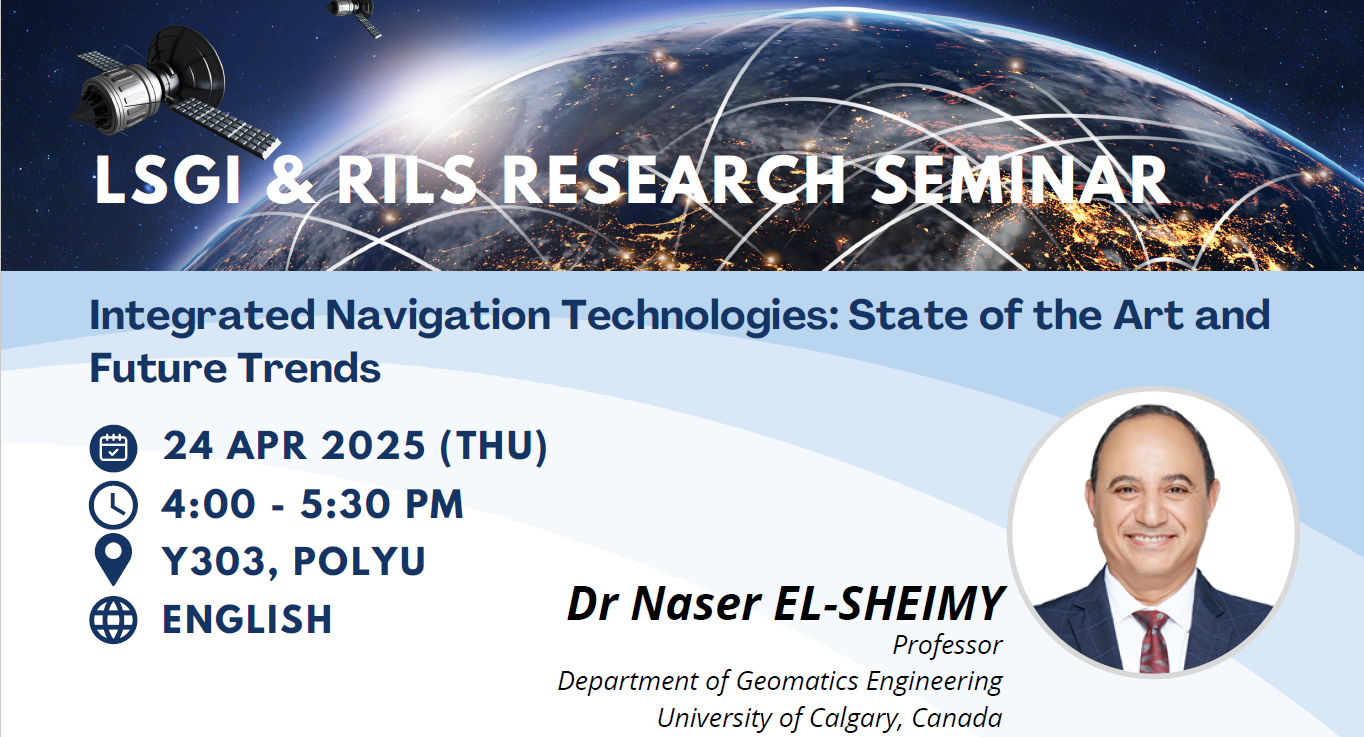 LSGI & RILS RESEARCH SEMINAR

Integrated Navigation Technologies: State of the Art and Future Trends

24 APR 2025 (THU)
4:00 - 5:30 PM
Y303, POLYU
ENGLISH

Dr Naser EL-SHEIMY
Professor
Department of Geomatics Engineering
University of Calgary, Canada